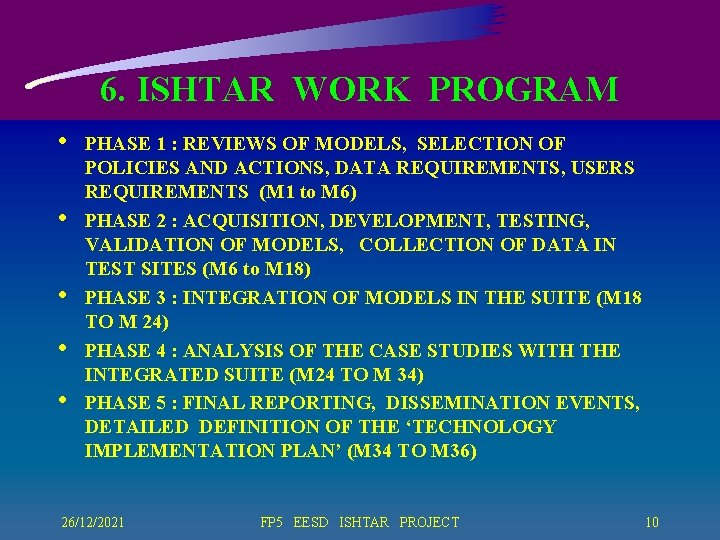 6. ISHTAR WORK PROGRAM

• PHASE 1 : REVIEWS OF MODELS, SELECTION OF POLICIES AND ACTIONS, DATA REQUIREMENTS, USERS REQUIREMENTS (M1 to M6)
• PHASE 2 : ACQUISITION, DEVELOPMENT, TESTING, VALIDATION OF MODELS, COLLECTION OF DATA IN TEST SITES (M6 to M18)
• PHASE 3 : INTEGRATION OF MODELS IN THE SUITE (M18 TO M 24)
• PHASE 4 : ANALYSIS OF THE CASE STUDIES WITH THE INTEGRATED SUITE (M24 TO M 34)
• PHASE 5 : FINAL REPORTING, DISSEMINATION EVENTS, DETAILED DEFINITION OF THE ‘TECHNOLOGY IMPLEMENTATION PLAN’ (M34 TO M36)

26/12/2021 FP5 EESD ISHTAR PROJECT 10